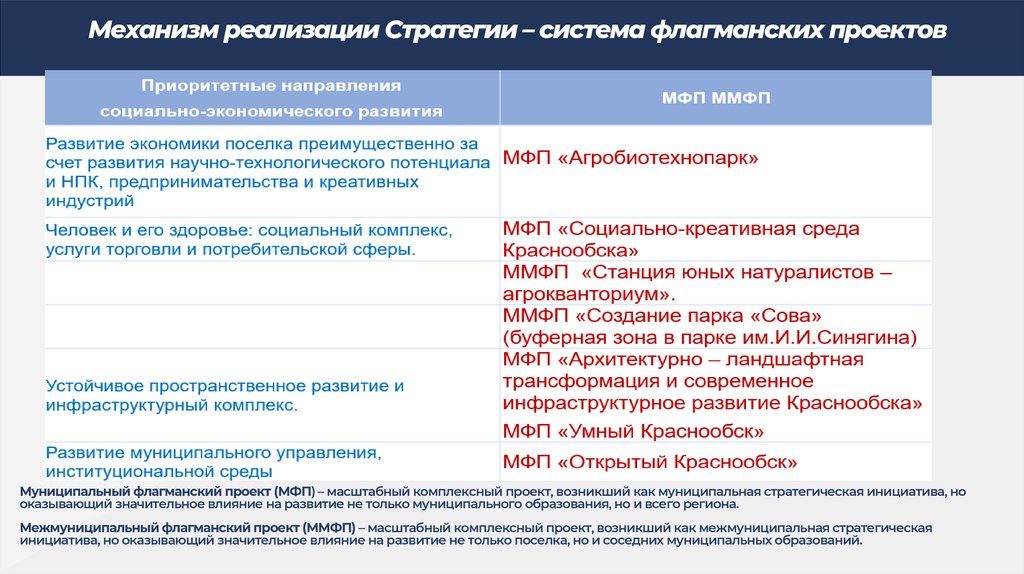 Механизм реализации Стратегии – система флагманских проектов

| Приоритетные направления социально-экономического развития | МФП ММФП |
|---|---|
| Развитие экономики поселка преимущественно за счет развития научно-технологического потенциала и НПК, предпринимательства и креативных индустрий | МФП «Агробиотехнопарк» |
| Человек и его здоровье: социальный комплекс, услуги торговли и потребительской сферы. | МФП «Социально-креативная среда Краснообска» |
| | ММФП «Станция юных натуралистов – агрокванториум». |
| | ММФП «Создание парка «Сова» (буферная зона в парке им.И.И.Синягина) |
| Устойчивое пространственное развитие и инфраструктурный комплекс. | МФП «Архитектурно – ландшафтная трансформация и современное инфраструктурное развитие Краснообска» МФП «Умный Краснообск» |
| Развитие муниципального управления, институциональной среды | МФП «Открытый Краснообск» |

Муниципальный флагманский проект (МФП) – масштабный комплексный проект, возникший как муниципальная стратегическая инициатива, но оказывающий значительное влияние на развитие не только муниципального образования, но и всего региона.

Межмуниципальный флагманский проект (ММФП) – масштабный комплексный проект, возникший как межмуниципальная стратегическая инициатива, но оказывающий значительное влияние на развитие не только поселка, но и соседних муниципальных образований.